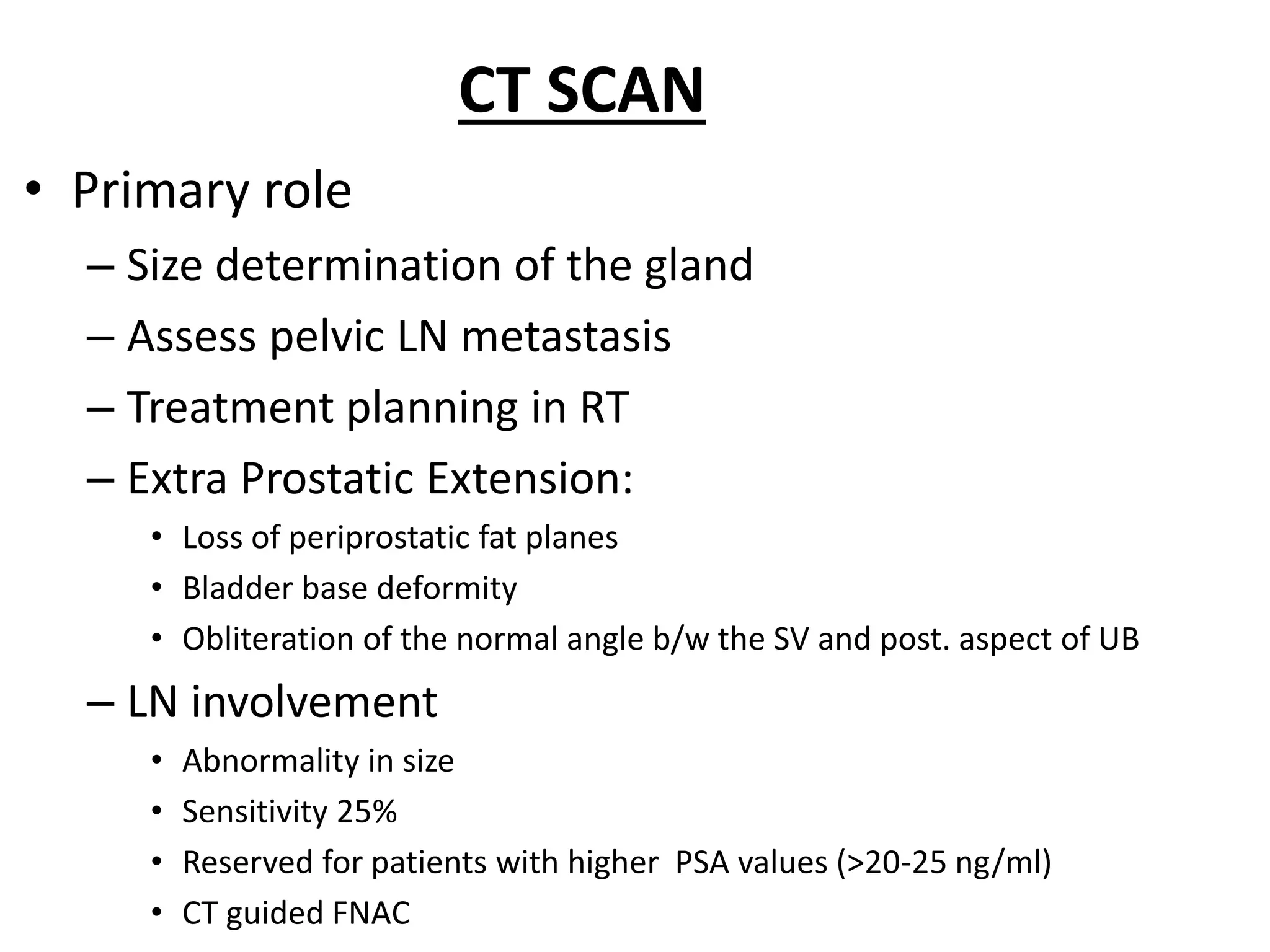 CT SCAN

• Primary role
– Size determination of the gland
– Assess pelvic LN metastasis
– Treatment planning in RT
– Extra Prostatic Extension:
• Loss of periprostatic fat planes
• Bladder base deformity
• Obliteration of the normal angle b/w the SV and post. aspect of UB
– LN involvement
• Abnormality in size
• Sensitivity 25%
• Reserved for patients with higher PSA values (>20-25 ng/ml)
• CT guided FNAC